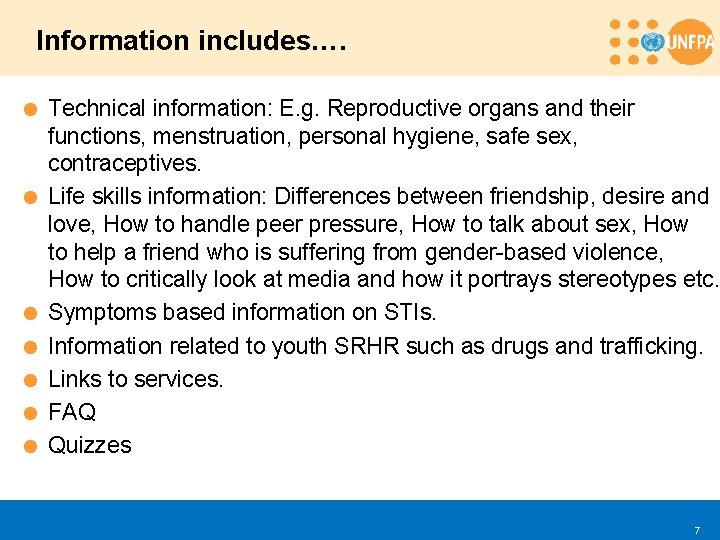 Information includes….

UNFPA

- Technical information: E.g. Reproductive organs and their functions, menstruation, personal hygiene, safe sex, contraceptives.
- Life skills information: Differences between friendship, desire and love, How to handle peer pressure, How to talk about sex, How to help a friend who is suffering from gender-based violence, How to critically look at media and how it portrays stereotypes etc.
- Symptoms based information on STIs.
- Information related to youth SRHR such as drugs and trafficking.
- Links to services.
- FAQ
- Quizzes

7